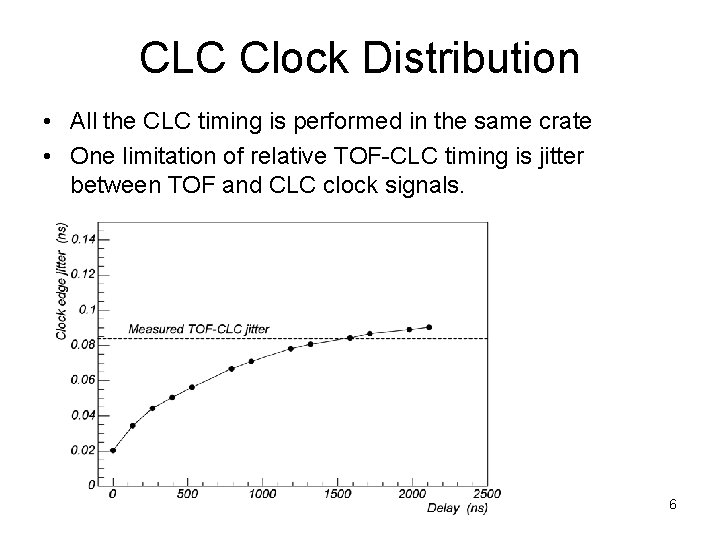 CLC Clock Distribution

• All the CLC timing is performed in the same crate

• One limitation of relative TOF-CLC timing is jitter between TOF and CLC clock signals.

Clock edge jitter (ns)

0.14
0.12
0.1
0.08
0.06
0.04
0.02
0

Measured TOF-CLC jitter

0 500 1000 1500 2000 2500

Delay (ns)

6